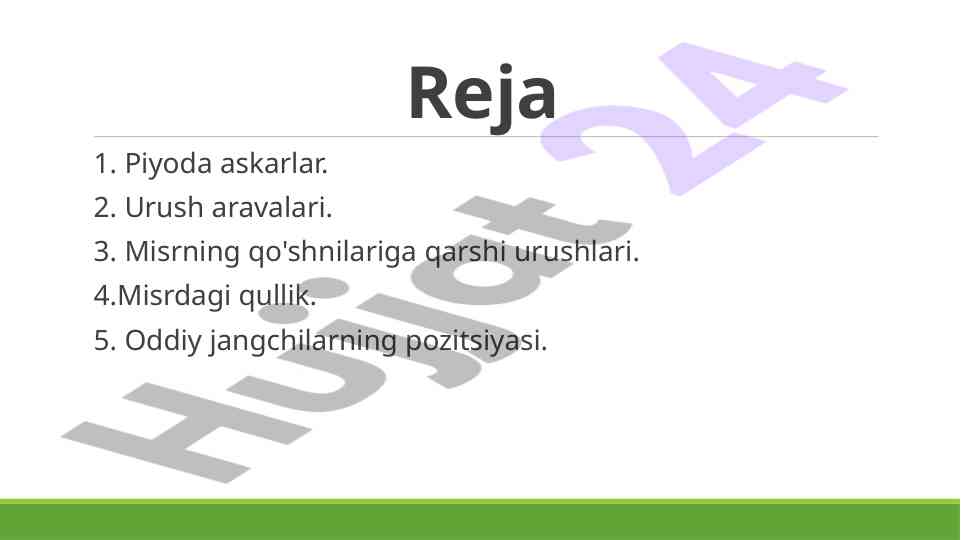 Reja

1. Piyoda askarlar.
2. Urush aravalari.
3. Misrning qo'shnilariga qarshi urushlari.
4.Misrdagi qullik.
5. Oddiy jangchilarning pozitsiyasi.

Hujjat 24